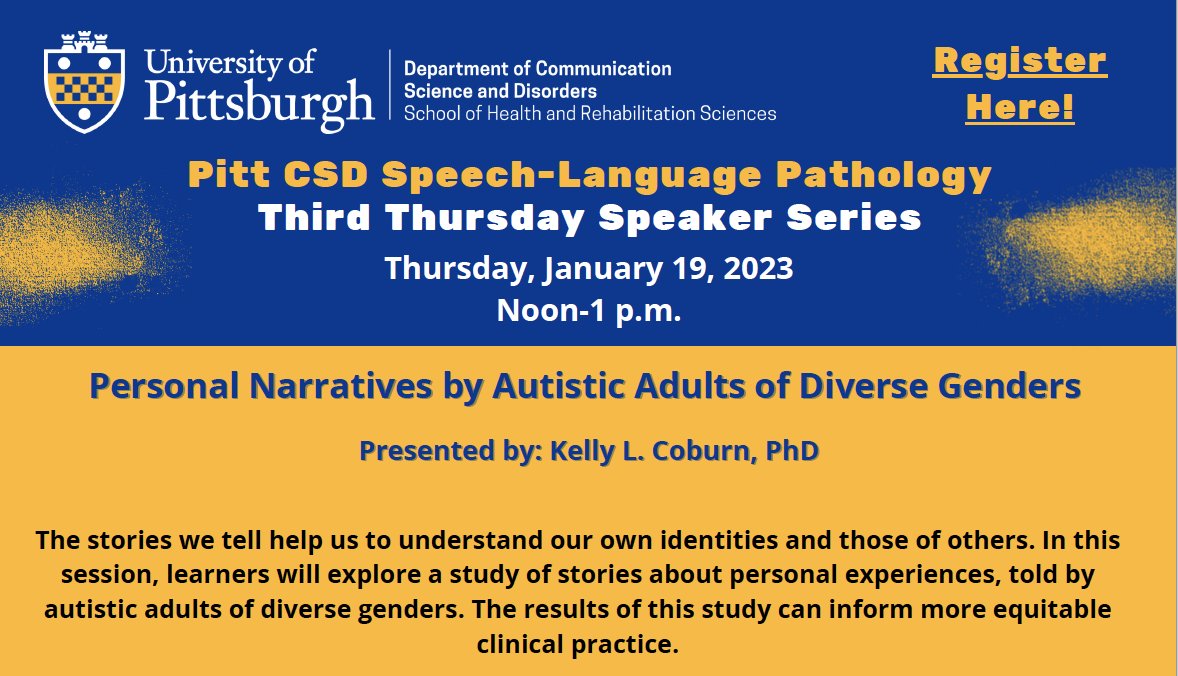 University of Pittsburgh

Department of Communication Science and Disorders
School of Health and Rehabilitation Sciences

Register Here!

Pitt CSD Speech-Language Pathology
Third Thursday Speaker Series
Thursday, January 19, 2023
Noon-1 p.m.

Personal Narratives by Autistic Adults of Diverse Genders

Presented by: Kelly L. Coburn, PhD

The stories we tell help us to understand our own identities and those of others. In this session, learners will explore a study of stories about personal experiences, told by autistic adults of diverse genders. The results of this study can inform more equitable clinical practice.